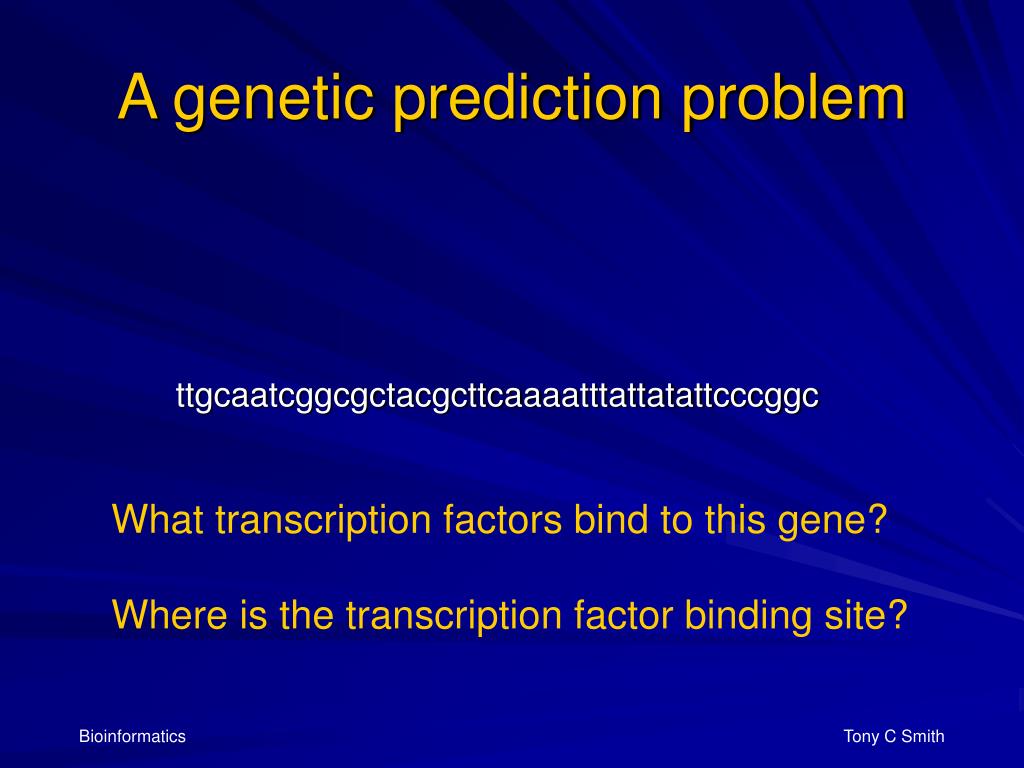 A genetic prediction problem

ttgcaatcggcgctacgcttcaaaatttattatattcccggc

What transcription factors bind to this gene?

Where is the transcription factor binding site?

Bioinformatics

Tony C Smith